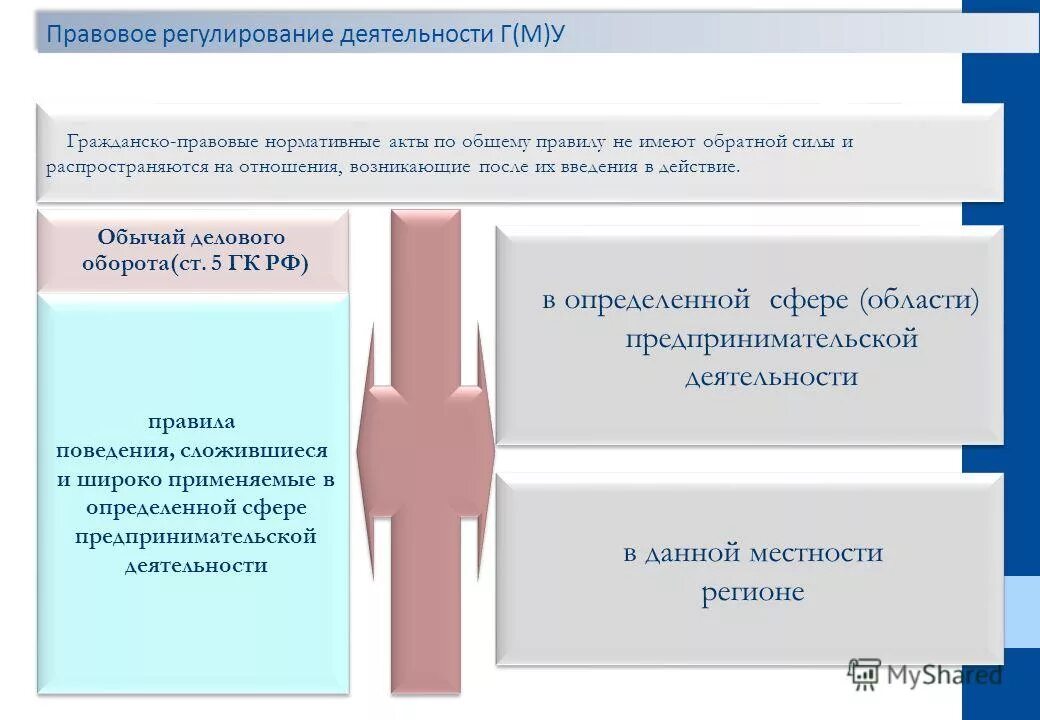 Правовое регулирование деятельности Г(М)У

Гражданско-правовые нормативные акты по общему правилу не имеют обратной силы и распространяются на отношения, возникающие после их введения в действие.

Обычай делового оборота(ст. 5 ГК РФ)

правила поведения, сложившиеся и широко применяемые в определенной сфере предпринимательской деятельности

в определенной сфере (области) предпринимательской деятельности

в данной местности регионе

MyShared